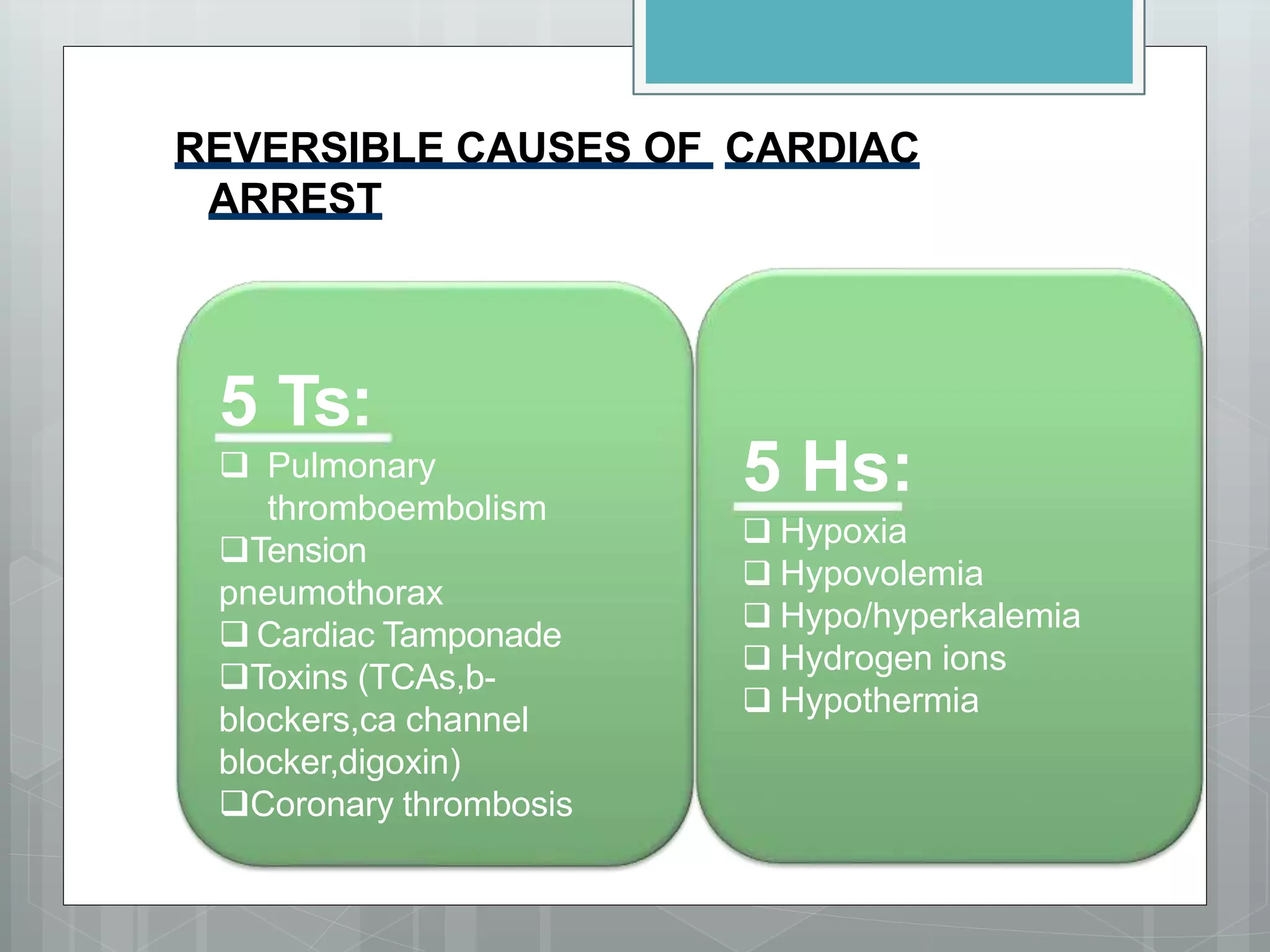 REVERSIBLE CAUSES OF CARDIAC ARREST

5 Ts:

❑ Pulmonary thromboembolism
❑Tension pneumothorax
❑ Cardiac Tamponade
❑Toxins (TCAs,b-blockers,ca channel blocker,digoxin)
❑Coronary thrombosis

5 Hs:

❑ Hypoxia
❑ Hypovolemia
❑ Hypo/hyperkalemia
❑ Hydrogen ions
❑ Hypothermia